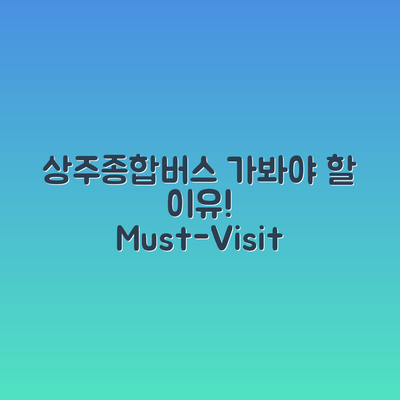 상주종합버스 가봐야 할 이유!
Must-Visit